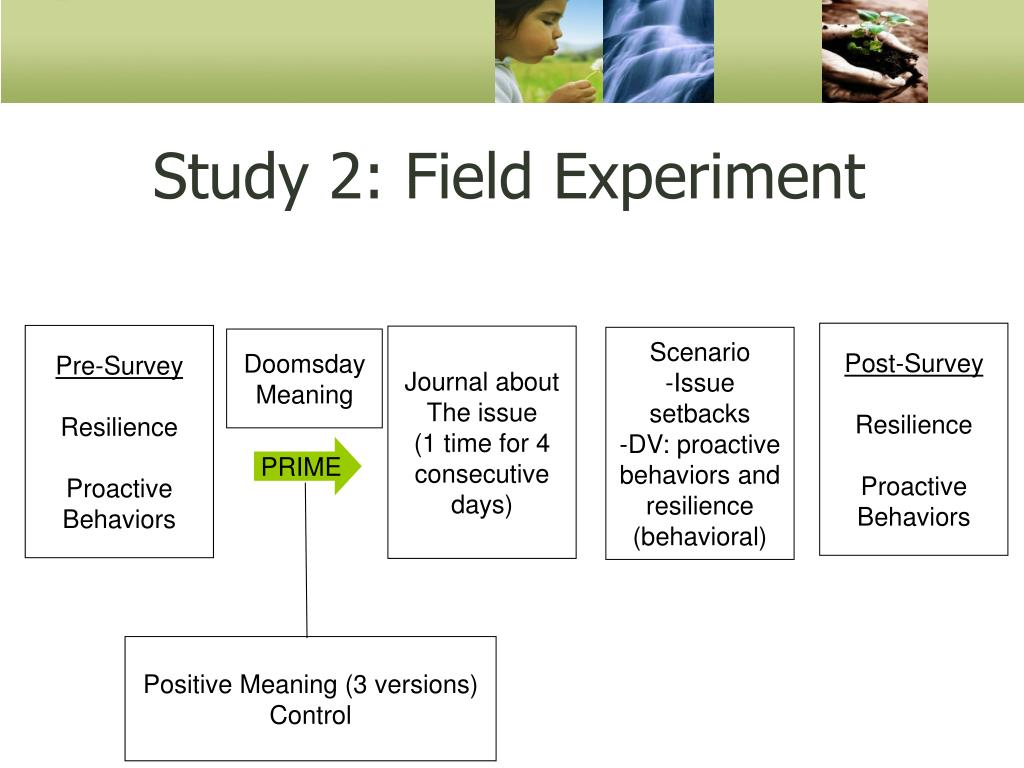 Study 2: Field Experiment

Pre-Survey

Resilience

Proactive Behaviors

Doomsday Meaning

PRIME

Journal about The issue (1 time for 4 consecutive days)

Scenario
-Issue setbacks
-DV: proactive behaviors and resilience (behavioral)

Post-Survey

Resilience

Proactive Behaviors

Positive Meaning (3 versions)
Control